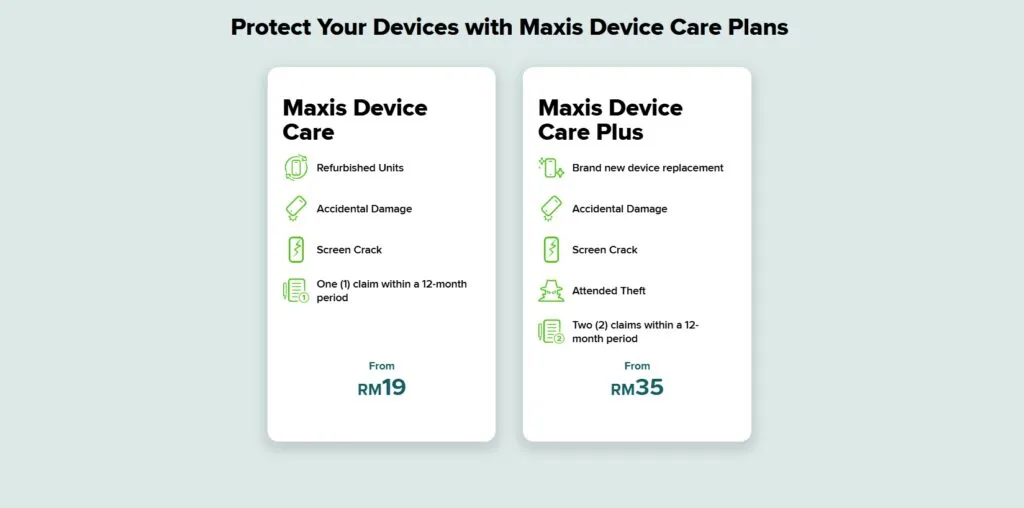 Protect Your Devices with Maxis Device Care Plans

Maxis Device Care

Refurbished Units

Accidental Damage

Screen Crack

One (1) claim within a 12-month period

From

RM19

Maxis Device Care Plus

Brand new device replacement

Accidental Damage

Screen Crack

Attended Theft

Two (2) claims within a 12-month period

From

RM35